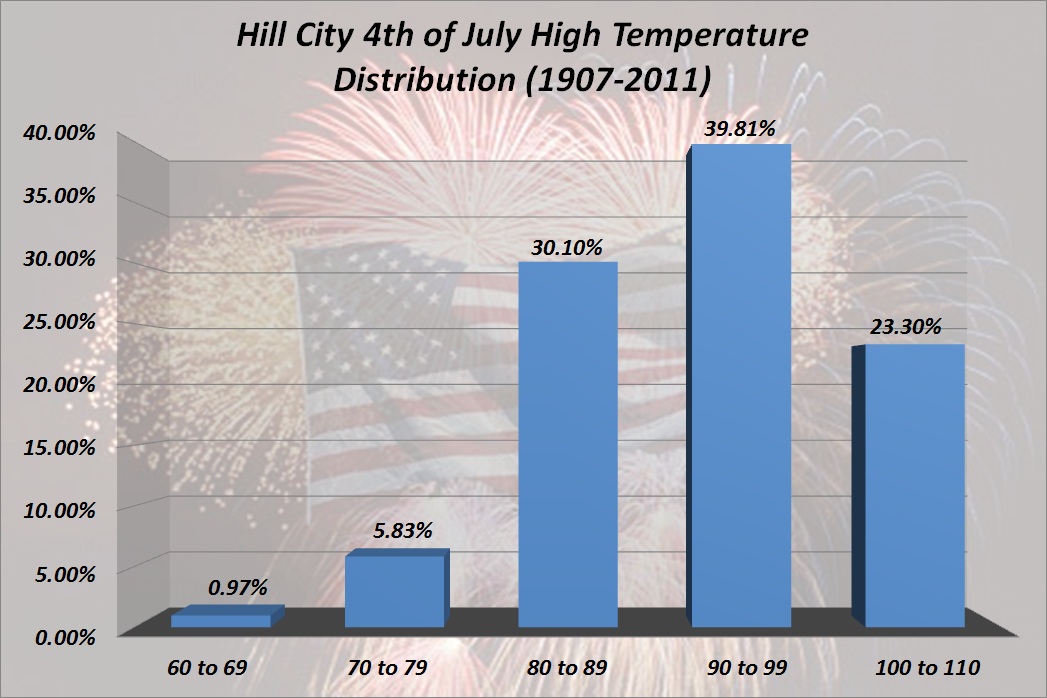 Hill City 4th of July High Temperature Distribution (1907-2011)

40.00%
35.00%
30.00%
25.00%
20.00%
15.00%
10.00%
5.00%
0.00%

0.97%
5.83%
30.10%
39.81%
23.30%

60 to 69
70 to 79
80 to 89
90 to 99
100 to 110